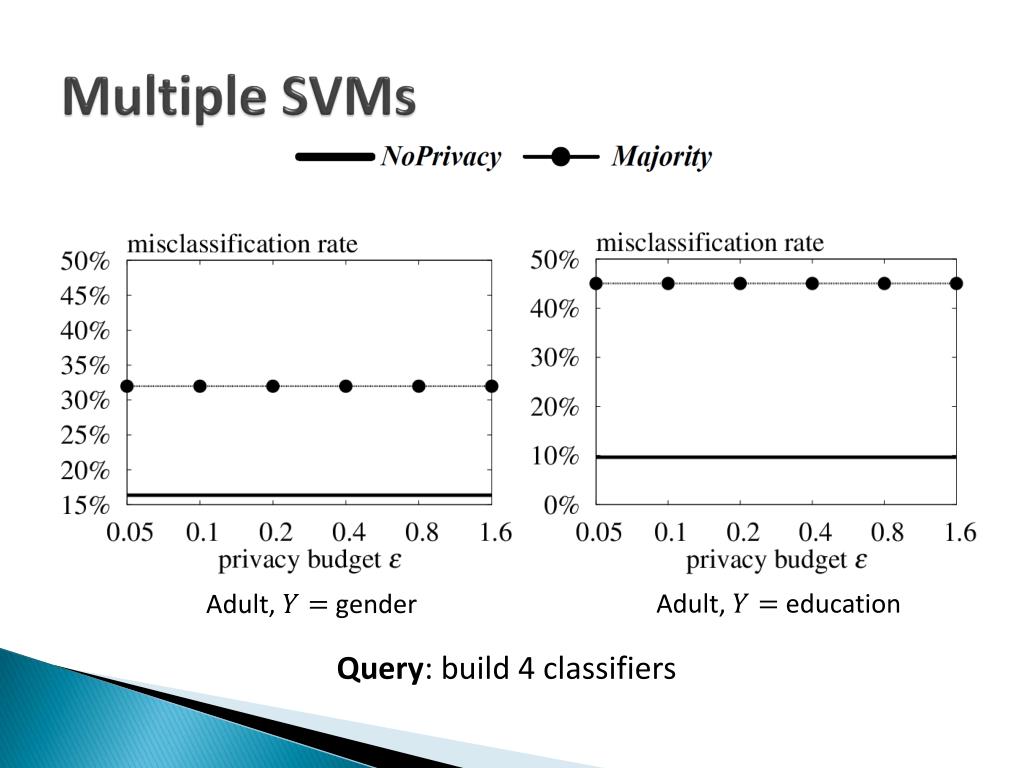 Multiple SVMs

NoPrivacy Majority

misclassification rate
50%
45%
40%
35%
30%
25%
20%
15%
0.05 0.1 0.2 0.4 0.8 1.6
privacy budget $\varepsilon$
Adult, $Y =$ gender

misclassification rate
50%
40%
30%
20%
10%
0%
0.05 0.1 0.2 0.4 0.8 1.6
privacy budget $\varepsilon$
Adult, $Y =$ education

Query: build 4 classifiers